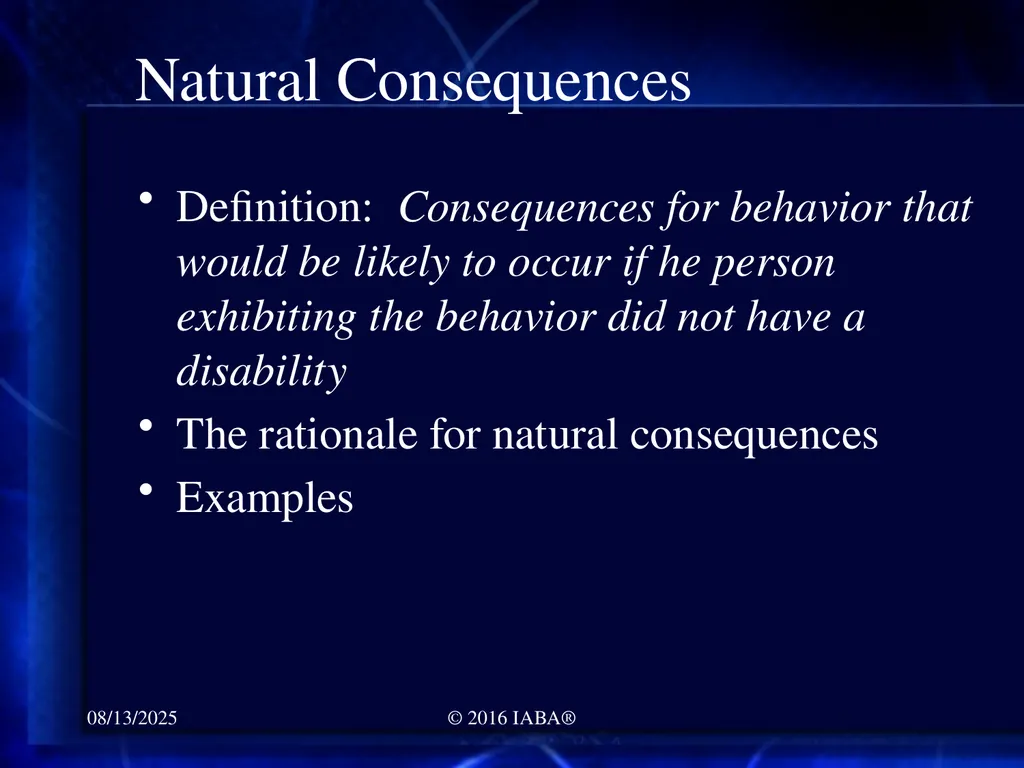 Natural Consequences

• Definition: Consequences for behavior that would be likely to occur if he person exhibiting the behavior did not have a disability
• The rationale for natural consequences
• Examples

08/13/2025

© 2016 IABA®